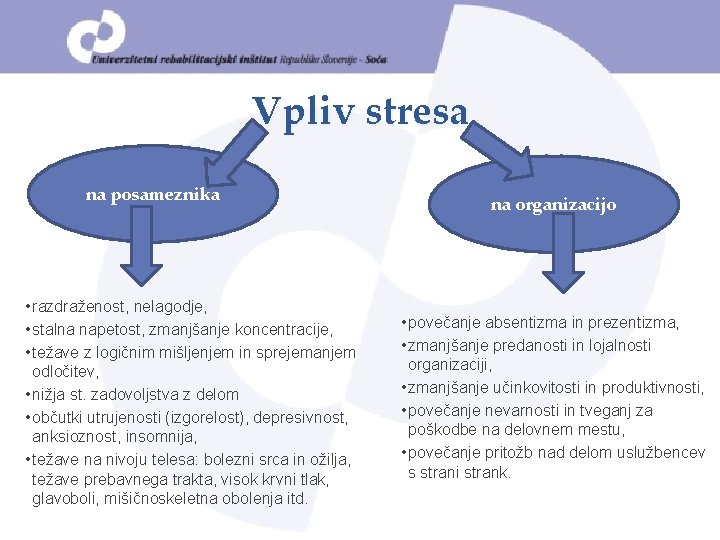 Univerzitetni rehabilitacijski inštitut Republike Slovenije - Soča

Vpliv stresa

na posameznika

na organizacijo

•razdraženost, nelagodje,
•stalna napetost, zmanjšanje koncentracije,
•težave z logičnim mišljenjem in sprejemanjem odločitev,
•nižja st. zadovoljstva z delom
•občutki utrujenosti (izgorelost), depresivnost, anksioznost, insomnija,
•težave na nivoju telesa: bolezni srca in ožilja, težave prebavnega trakta, visok krvni tlak, glavoboli, mišičnoskeletna obolenja itd.

•povečanje absentizma in prezentizma,
•zmanjšanje predanosti in lojalnosti organizaciji,
•zmanjšanje učinkovitosti in produktivnosti,
•povečanje nevarnosti in tveganj za poškodbe na delovnem mestu,
•povečanje pritožb nad delom uslužbencev s strani strank.